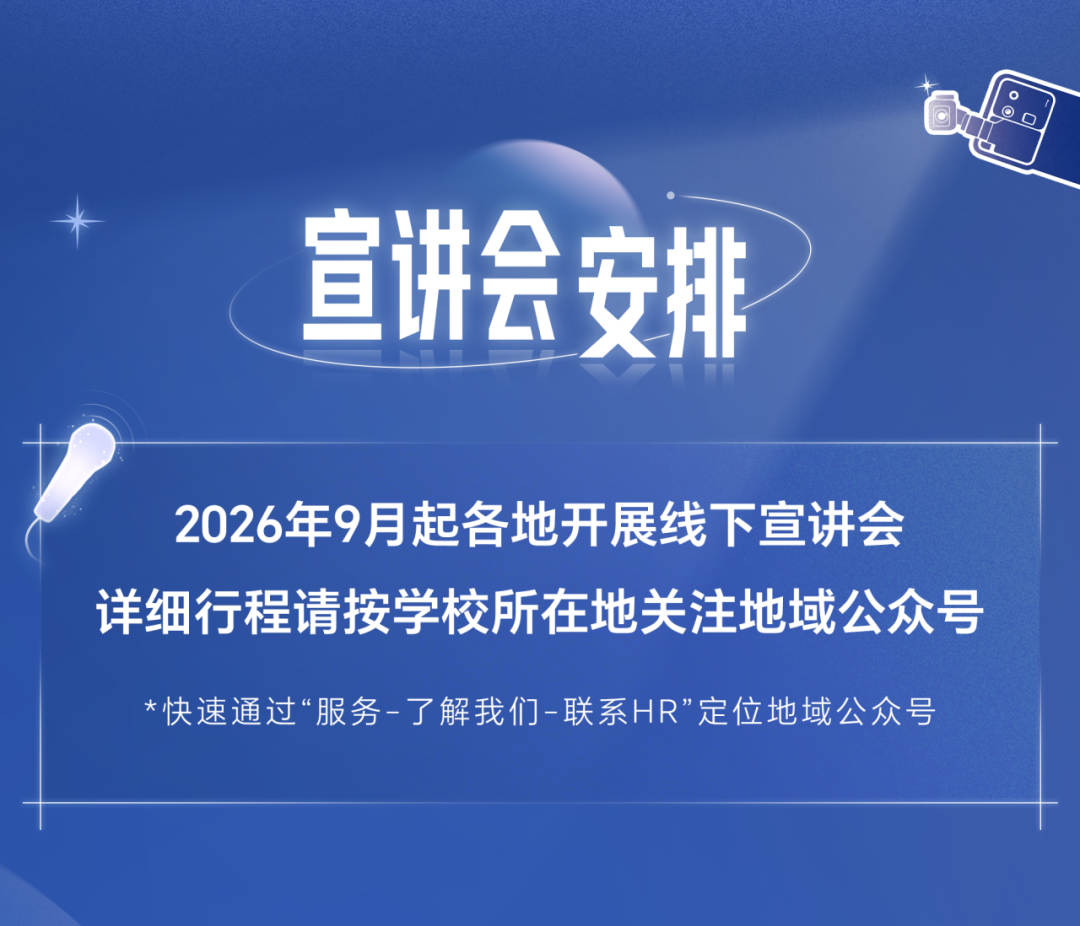 宣讲会安排

2026年9月起各地开展线下宣讲会
详细行程请按学校所在地关注地域公众号

*快速通过“服务-了解我们-联系HR”定位地域公众号